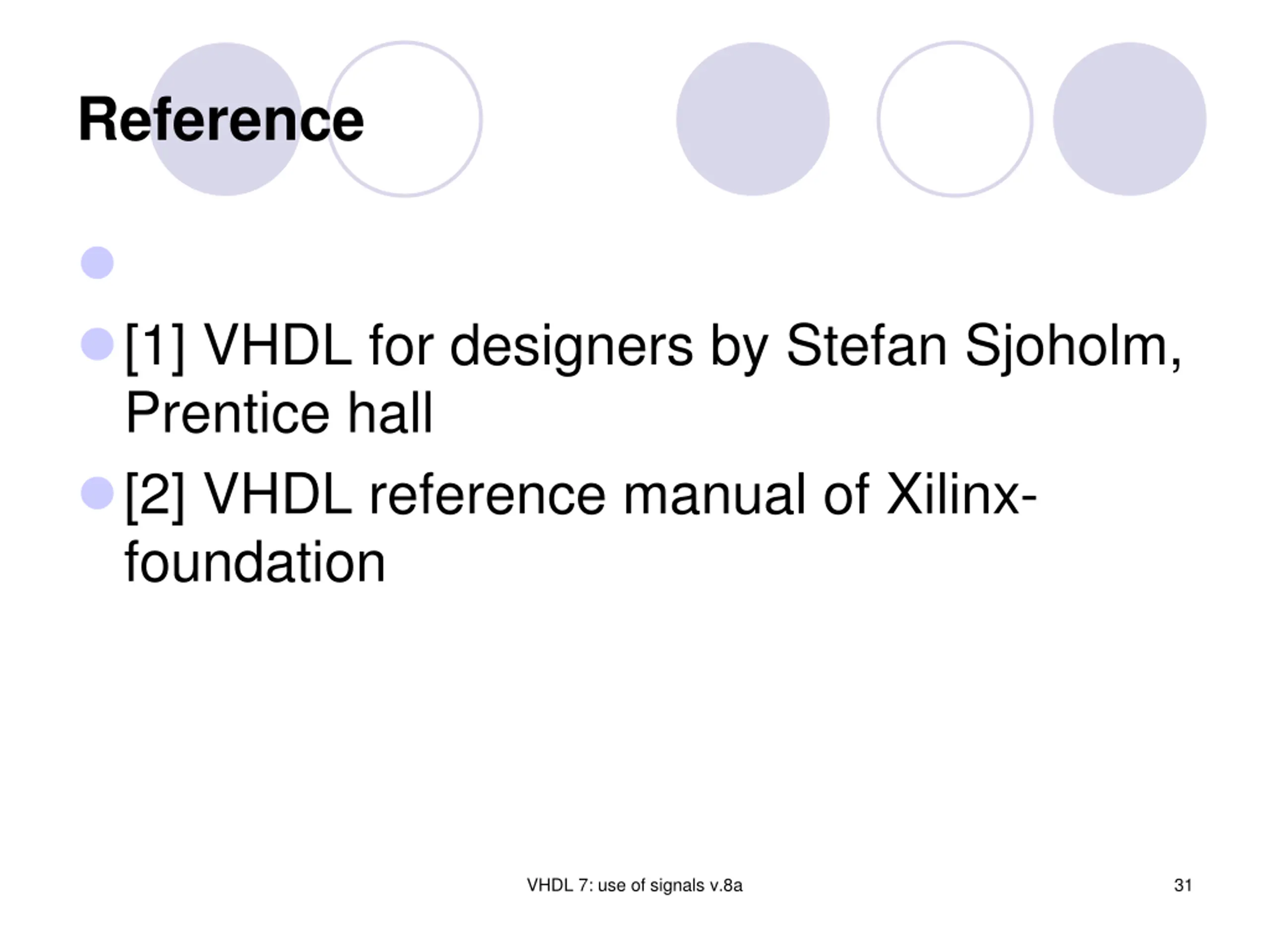 Reference

[1] VHDL for designers by Stefan Sjoholm, Prentice hall

[2] VHDL reference manual of Xilinx-foundation

VHDL 7: use of signals v.8a

31